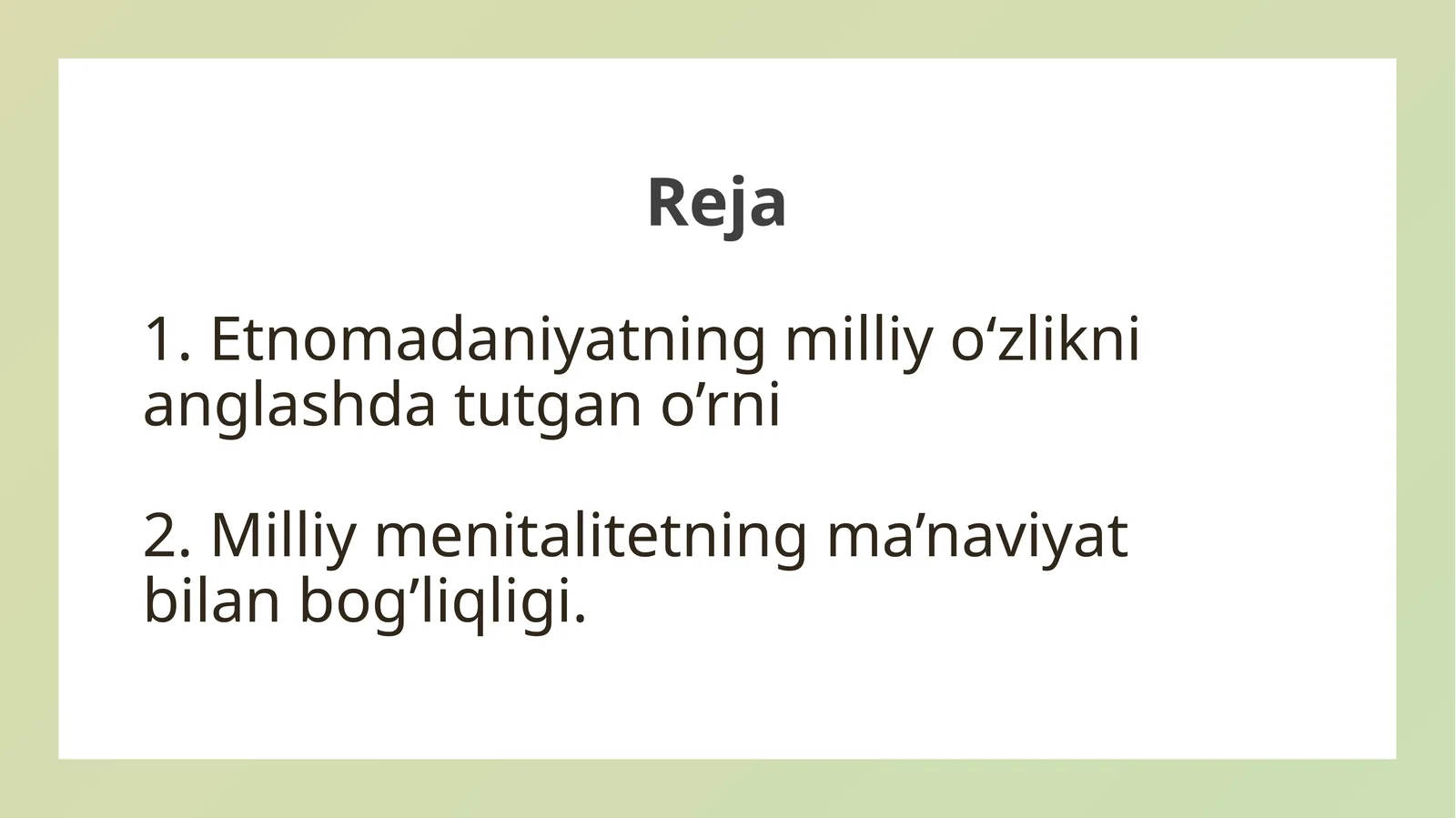 Reja

1. Etnomadaniyatning milliy o‘zlikni anglashda tutgan o’rni

2. Milliy menitalitetning ma’naviyat bilan bog’liqligi.